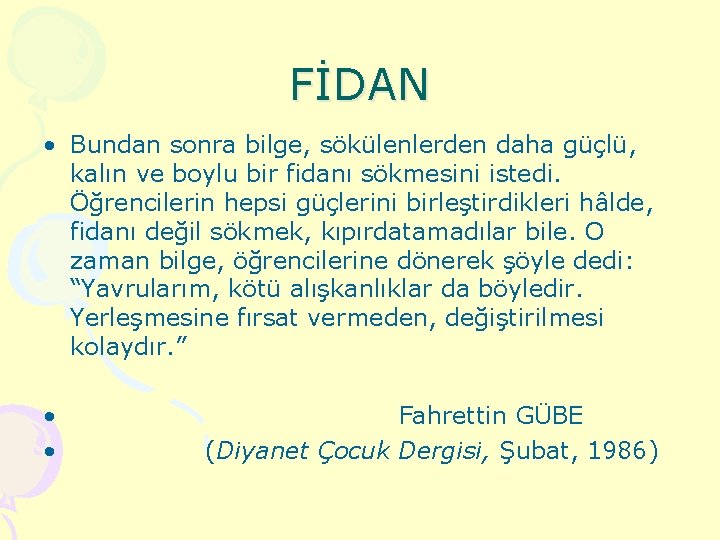 FİDAN

• Bundan sonra bilge, sökülenlerden daha güçlü, kalın ve boylu bir fidanı sökmesini istedi. Öğrencilerin hepsi güçlerini birleştirdikleri hâlde, fidanı değil sökmek, kıpırdatamadılar bile. O zaman bilge, öğrencilerine dönerek şöyle dedi: "Yavrularım, kötü alışkanlıklar da böyledir. Yerleşmesine fırsat vermeden, değiştirilmesi kolaydır."

• Fahrettin GÜBE
• (Diyanet Çocuk Dergisi, Şubat, 1986)